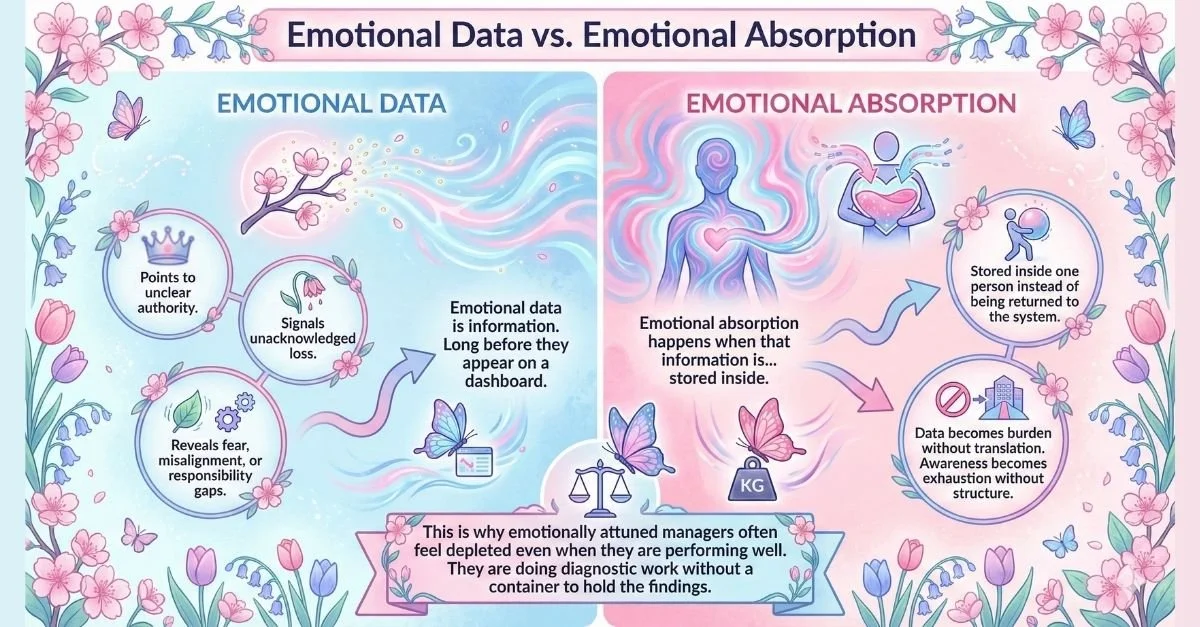 Emotional Data vs. Emotional Absorption

EMOTIONAL DATA

Points to unclear authority.

Signals unacknowledged loss.

Reveals fear, misalignment, or responsibility gaps.

Emotional data is information. Long before they appear on a dashboard.

EMOTIONAL ABSORPTION

Emotional absorption happens when that information is... stored inside.

Stored inside one person instead of being returned to the system.

Data becomes burden without translation. Awareness becomes exhaustion without structure.

KG

This is why emotionally attuned managers often feel depleted even when they are performing well. They are doing diagnostic work without a container to hold the findings.